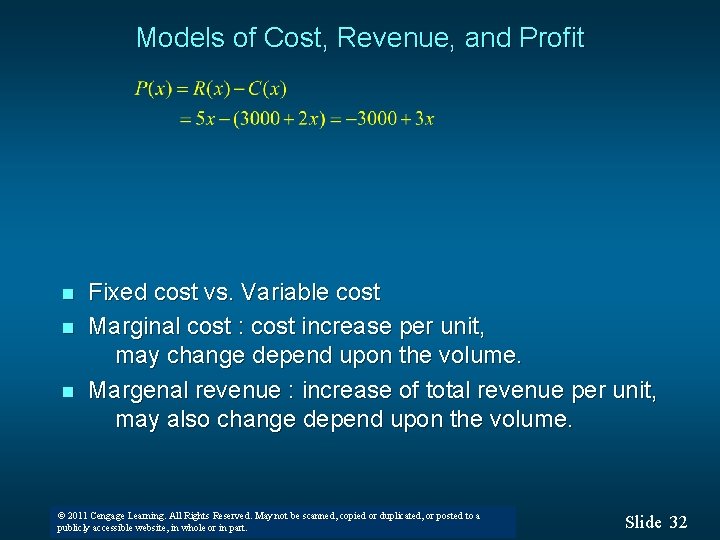 Models of Cost, Revenue, and Profit

$P(x) = R(x) - C(x)$
$= 5x - (3000 + 2x) = -3000 + 3x$

- Fixed cost vs. Variable cost
- Marginal cost : cost increase per unit, may change depend upon the volume.
- Margenal revenue : increase of total revenue per unit, may also change depend upon the volume.

© 2011 Cengage Learning. All Rights Reserved. May not be scanned, copied or duplicated, or posted to a publicly accessible website, in whole or in part.

Slide 32